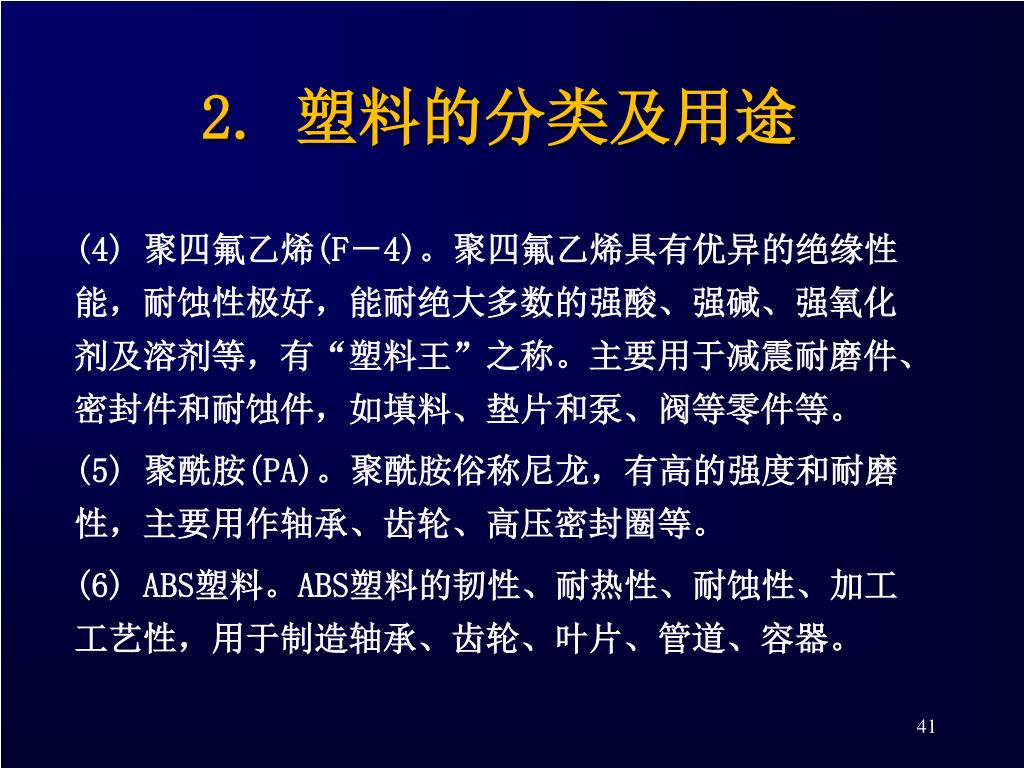 2. 塑料的分类及用途

(4) 聚四氟乙烯(F－4)。聚四氟乙烯具有优异的绝缘性能，耐蚀性极好，能耐绝大多数的强酸、强碱、强氧化剂及溶剂等，有“塑料王”之称。主要用于减震耐磨件、密封件和耐蚀件，如填料、垫片和泵、阀等零件等。

(5) 聚酰胺(PA)。聚酰胺俗称尼龙，有高的强度和耐磨性，主要用作轴承、齿轮、高压密封圈等。

(6) ABS塑料。ABS塑料的韧性、耐热性、耐蚀性、加工工艺性，用于制造轴承、齿轮、叶片、管道、容器。

41